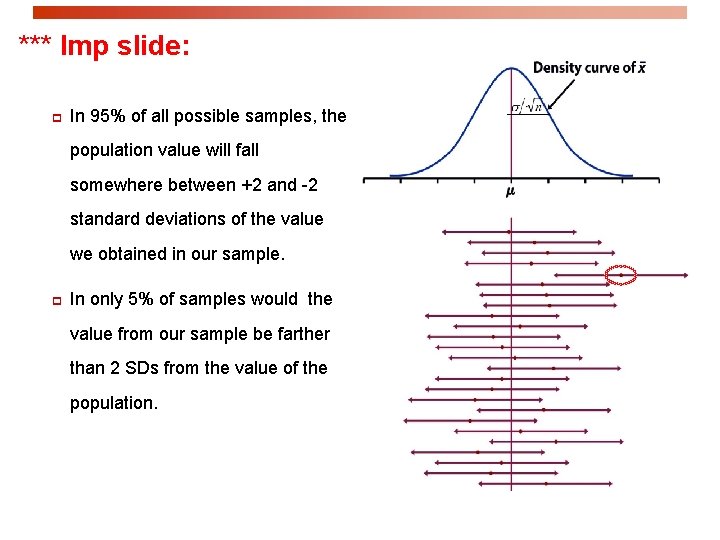 *** Imp slide:

In 95% of all possible samples, the population value will fall somewhere between +2 and -2 standard deviations of the value we obtained in our sample.

In only 5% of samples would the value from our sample be farther than 2 SDs from the value of the population.

Density curve of $\bar{x}$

$\sigma/\sqrt{n}$

$\mu$